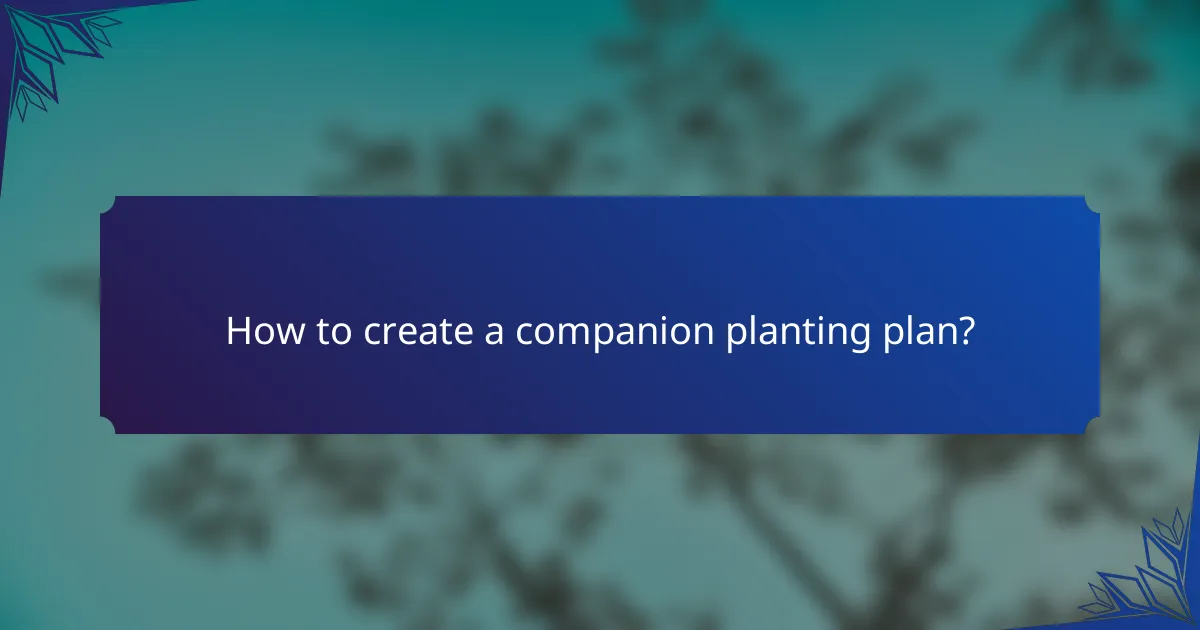 How to create a companion planting plan?